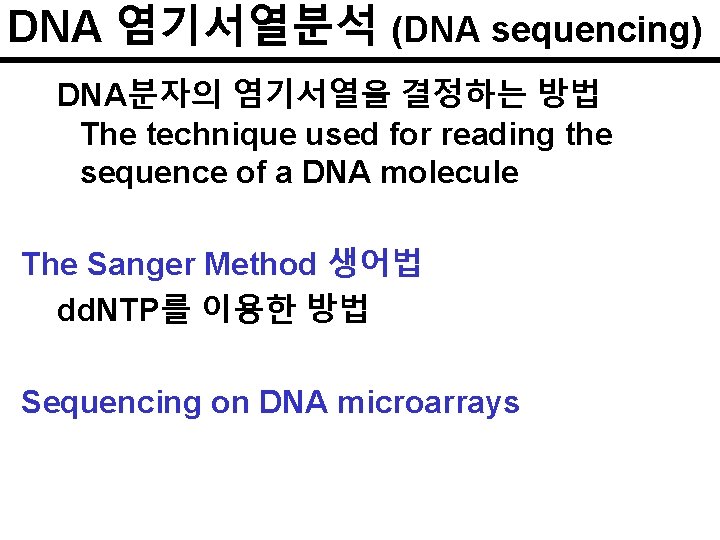 DNA 염기서열분석 (DNA sequencing)

DNA분자의 염기서열을 결정하는 방법
The technique used for reading the sequence of a DNA molecule

The Sanger Method 생어법
ddNTP를 이용한 방법

Sequencing on DNA microarrays